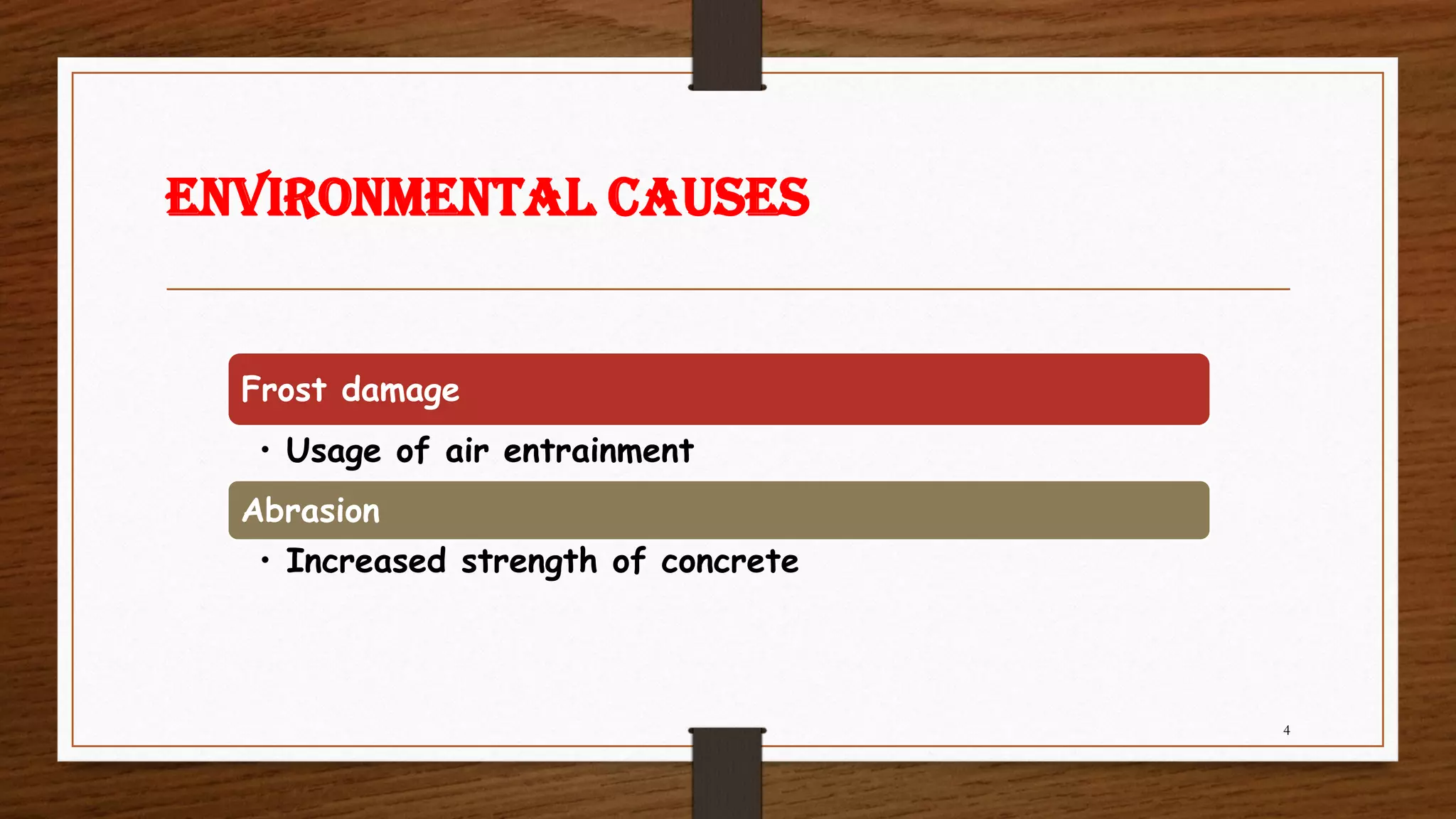 ENVIRONMENTAL CAUSES

Frost damage

• Usage of air entrainment

Abrasion

• Increased strength of concrete

4